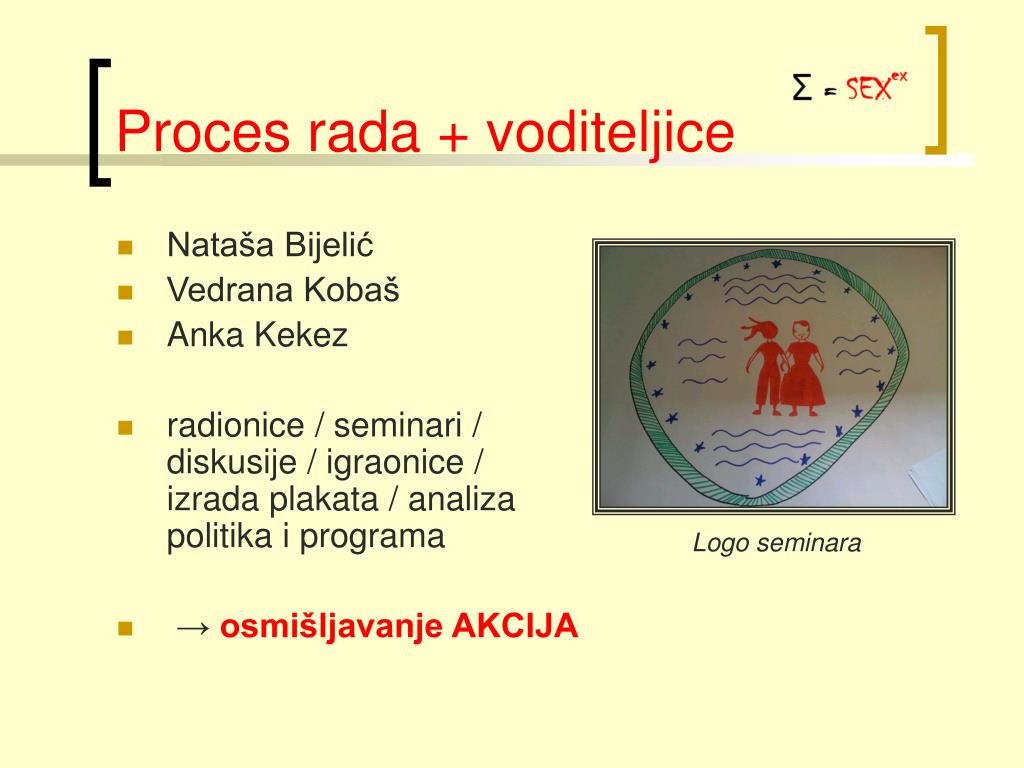 Proces rada + voditeljice

$\Sigma = SEX^{ex}$

Nataša Bijelić
Vedrana Kobaš
Anka Kekez

radionice / seminari / diskusije / igraonice / izrada plakata / analiza politika i programa

→ osmišljavanje AKCIJA

Logo seminara